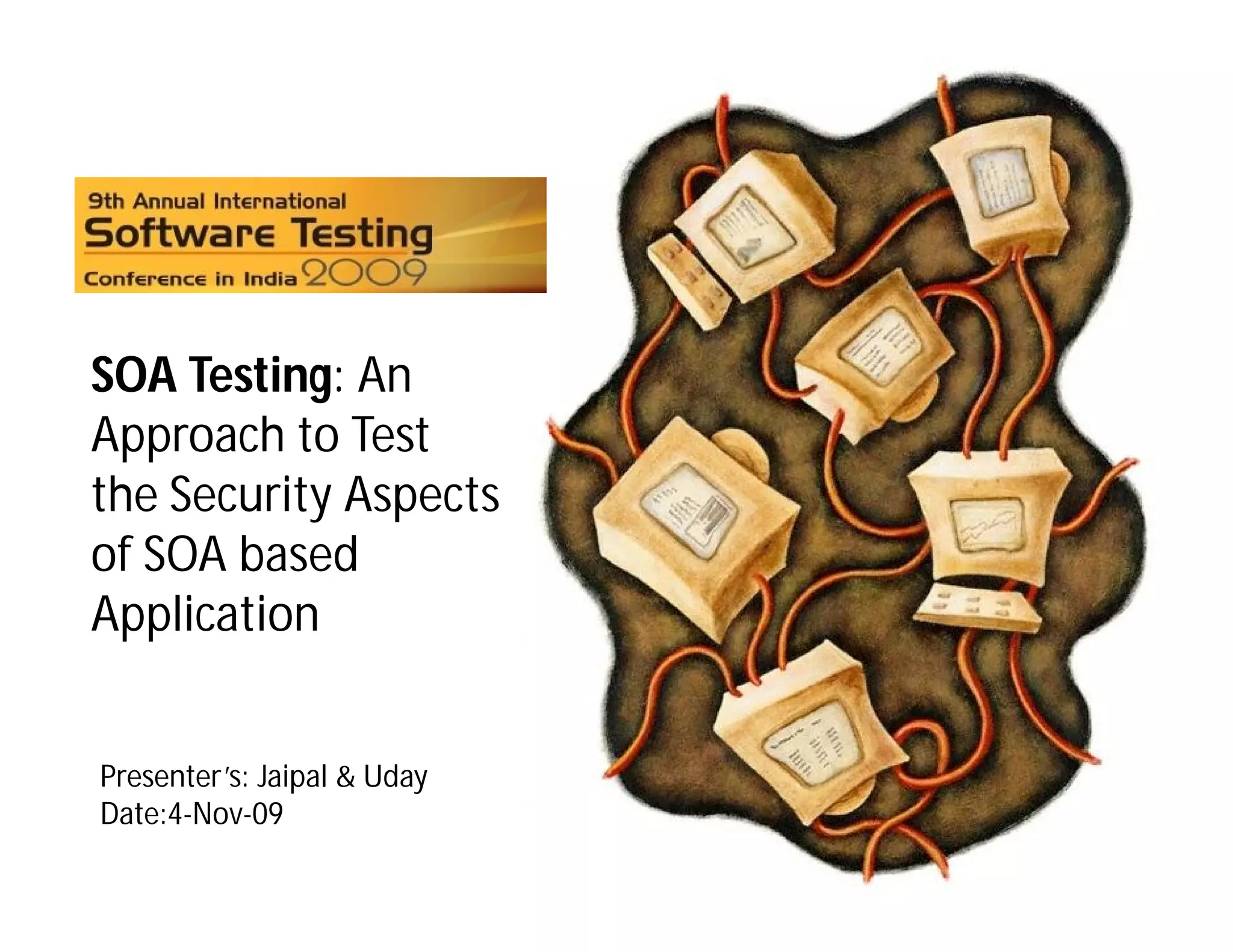 9th Annual International
Software Testing
Conference in India 2009

SOA Testing: An Approach to Test the Security Aspects of SOA based Application

Presenter's: Jaipal & Uday
Date:4-Nov-09